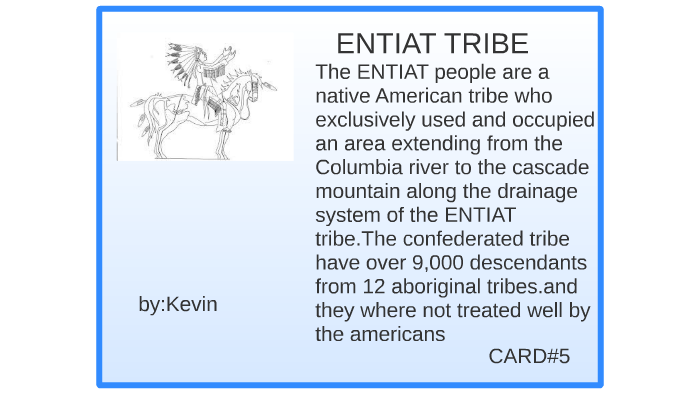 ENTIAT TRIBE

The ENTIAT people are a native American tribe who exclusively used and occupied an area extending from the Columbia river to the cascade mountain along the drainage system of the ENTIAT tribe.The confederated tribe have over 9,000 descendants from 12 aboriginal tribes.and they where not treated well by the americans

by:Kevin

CARD#5